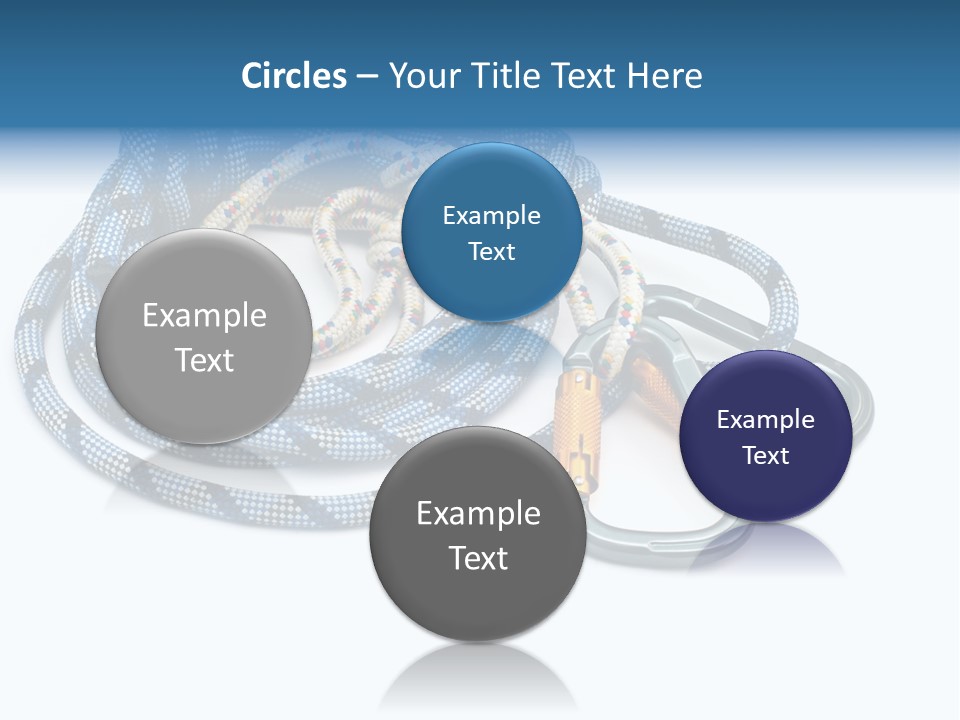 Circles – Your Title Text Here

Example Text

Example Text

Example Text

Example Text